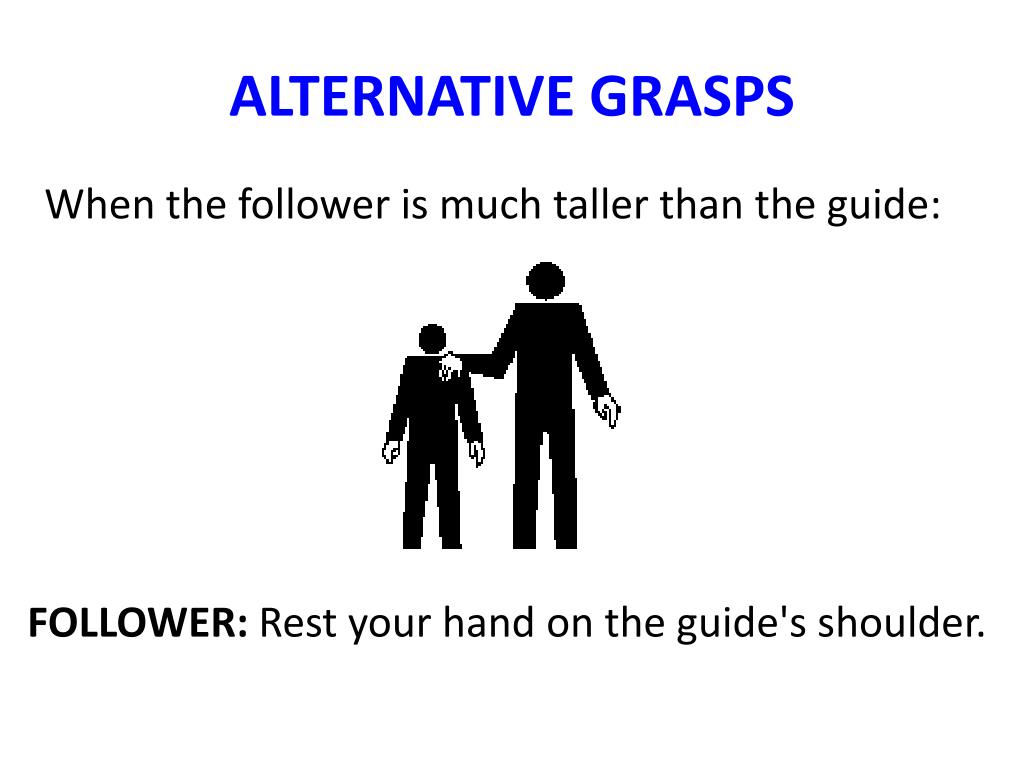 ALTERNATIVE GRASPS

When the follower is much taller than the guide:

FOLLOWER: Rest your hand on the guide's shoulder.